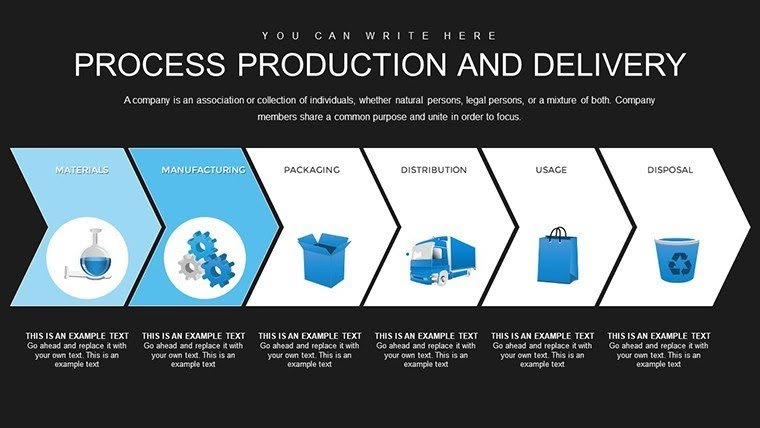 YOU CAN WRITE HERE

PROCESS PRODUCTION AND DELIVERY

A company is an association or collection of individuals, whether natural persons, legal persons, or a mixture of both. Company members share a common purpose and unite in order to focus.

MATERIALS

MANUFACTURING

PACKAGING

DISTRIBUTION

USAGE

DISPOSAL

THIS IS AN EXAMPLE TEXT
Go ahead and replace it with your own text. This is an example text

THIS IS AN EXAMPLE TEXT
Go ahead and replace it with your own text. This is an example text

THIS IS AN EXAMPLE TEXT
Go ahead and replace it with your own text. This is an example text

THIS IS AN EXAMPLE TEXT
Go ahead and replace it with your own text. This is an example text

THIS IS AN EXAMPLE TEXT
Go ahead and replace it with your own text. This is an example text

THIS IS AN EXAMPLE TEXT
Go ahead and replace it with your own text. This is an example text